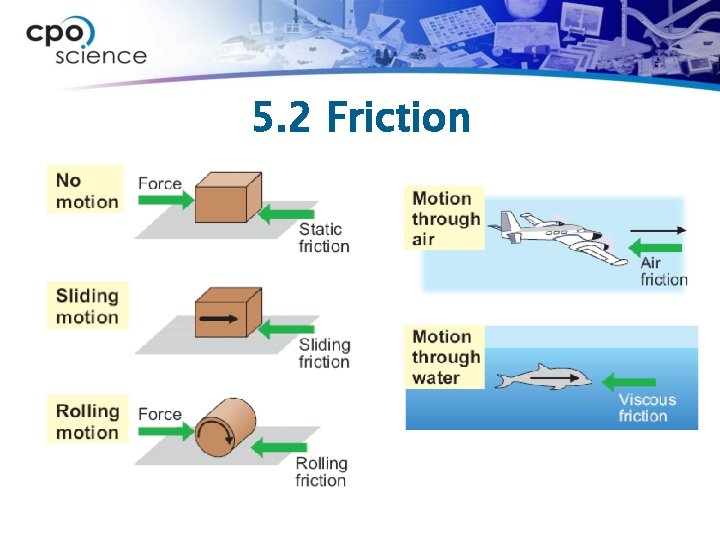 cpo science

5.2 Friction

No motion

Force

Static friction

Sliding motion

Sliding friction

Rolling motion

Force

Rolling friction

Motion through air

Air friction

Motion through water

Viscous friction